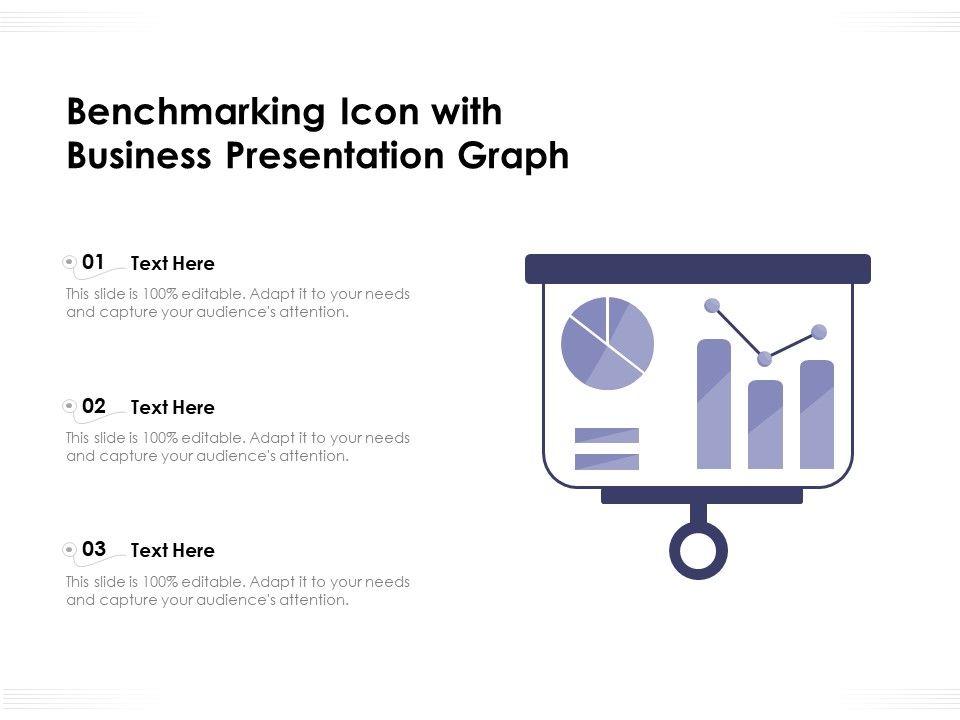 Benchmarking Icon with Business Presentation Graph

01 Text Here

This slide is 100% editable. Adapt it to your needs and capture your audience's attention.

02 Text Here

This slide is 100% editable. Adapt it to your needs and capture your audience's attention.

03 Text Here

This slide is 100% editable. Adapt it to your needs and capture your audience's attention.